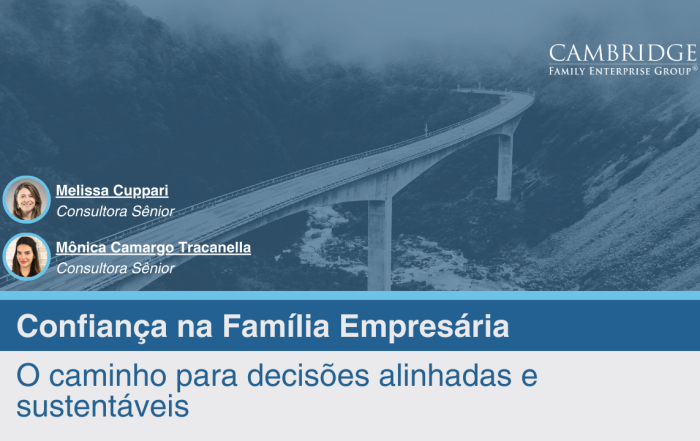 CAMBRIDGE
FAMILY ENTERPRISE GROUP®

Melissa Cuppari
Consultora Sênior

Mônica Camargo Tracanella
Consultora Sênior

Confiança na Família Empresária

O caminho para decisões alinhadas e sustentáveis